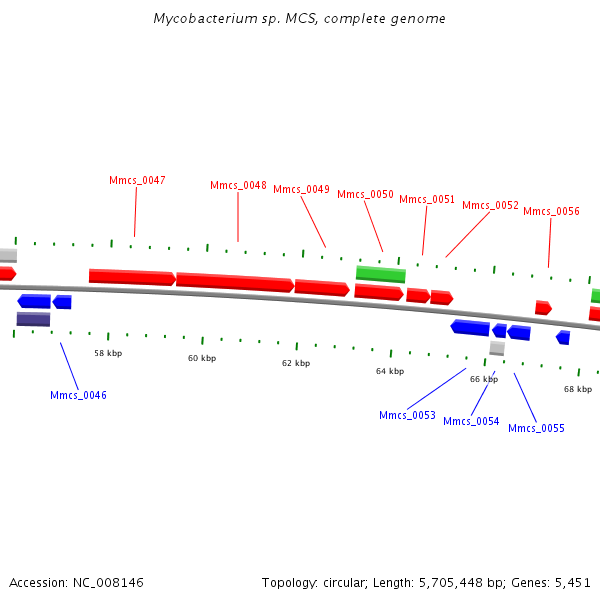 Mycobacterium sp. MCS, complete genome

Mmcs_0047
Mmcs_0048
Mmcs_0049
Mmcs_0050
Mmcs_0051
Mmcs_0052
Mmcs_0056

58 kbp
60 kbp
62 kbp
64 kbp
66 kbp
68 kbp

Mmcs_0046
Mmcs_0053
Mmcs_0054
Mmcs_0055

Accession: NC_008146
Topology: circular; Length: 5,705,448 bp; Genes: 5,451